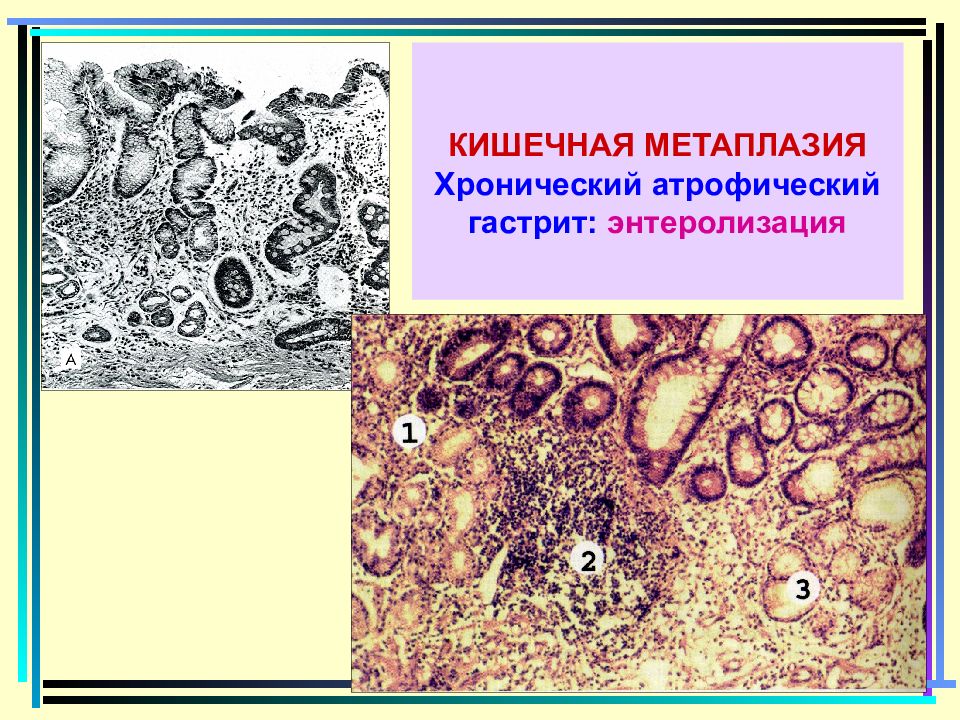 A

КИШЕЧНАЯ МЕТАПЛАЗИЯ
Хронический атрофический гастрит: энтеролизация

1

2

3